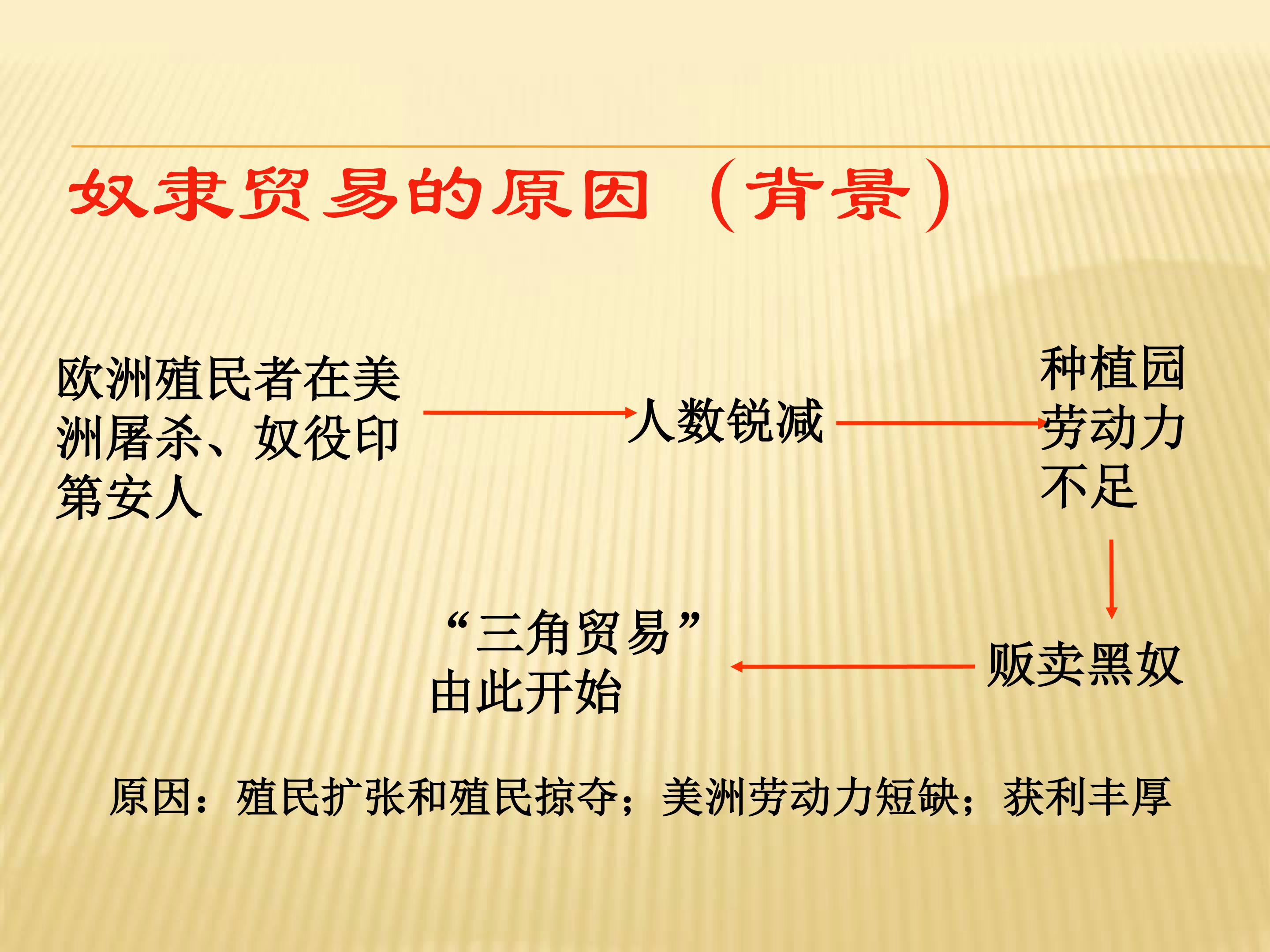 奴隶贸易的原因（背景）

欧洲殖民者在美洲屠杀、奴役印第安人

人数锐减

种植园劳动力不足

贩卖黑奴

“三角贸易”由此开始

原因：殖民扩张和殖民掠夺；美洲劳动力短缺；获利丰厚